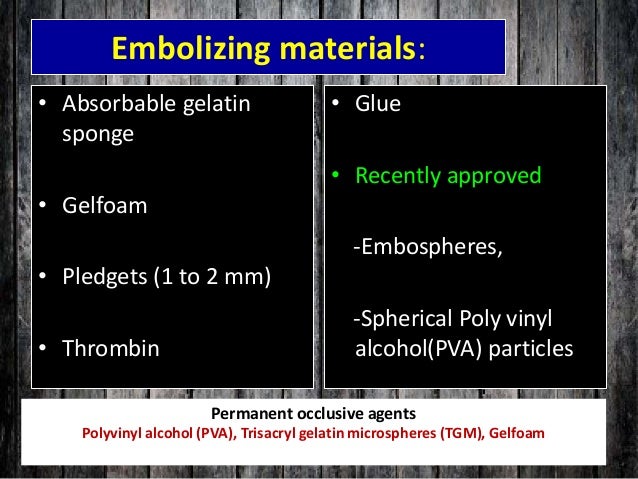 Embolizing materials:

• Absorbable gelatin sponge

• Gelfoam

• Pledgets (1 to 2 mm)

• Thrombin

• Glue

• Recently approved

-Embospheres,

-Spherical Poly vinyl alcohol(PVA) particles

Permanent occlusive agents
Polyvinyl alcohol (PVA), Trisacryl gelatin microspheres (TGM), Gelfoam